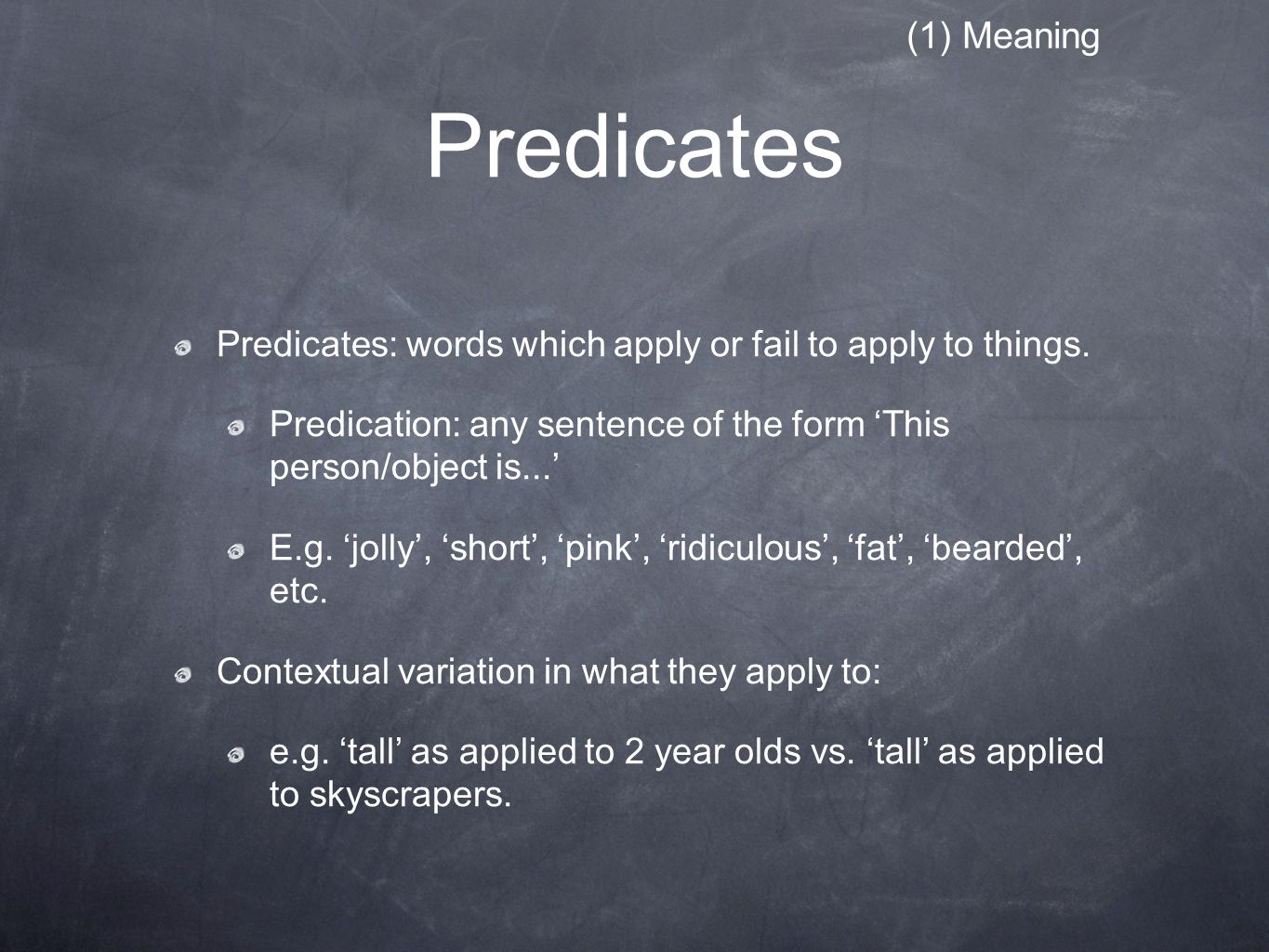 (1) Meaning

Predicates

Predicates: words which apply or fail to apply to things.

Predication: any sentence of the form ‘This person/object is...’

E.g. ‘jolly’, ‘short’, ‘pink’, ‘ridiculous’, ‘fat’, ‘bearded’, etc.

Contextual variation in what they apply to:

e.g. ‘tall’ as applied to 2 year olds vs. ‘tall’ as applied to skyscrapers.